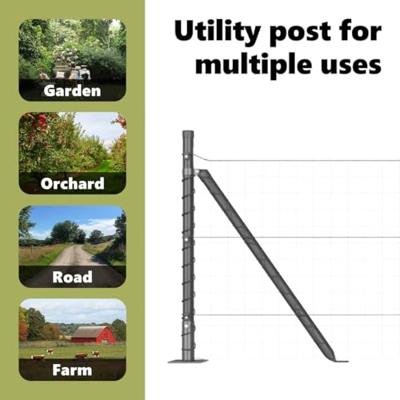 Garden

Orchard

Road

Farm

Utility post for multiple uses